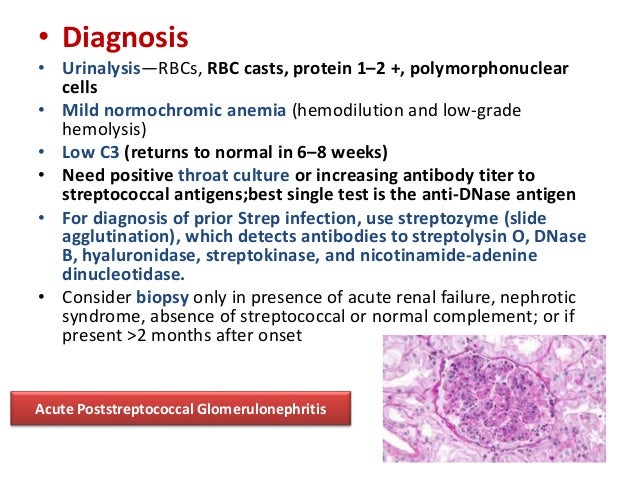 • Diagnosis

• Urinalysis—RBCs, RBC casts, protein 1–2 +, polymorphonuclear cells
• Mild normochromic anemia (hemodilution and low-grade hemolysis)
• Low C3 (returns to normal in 6–8 weeks)
• Need positive throat culture or increasing antibody titer to streptococcal antigens;best single test is the anti-DNase antigen
• For diagnosis of prior Strep infection, use streptozyme (slide agglutination), which detects antibodies to streptolysin O, DNase B, hyaluronidase, streptokinase, and nicotinamide-adenine dinucleotidase.
• Consider biopsy only in presence of acute renal failure, nephrotic syndrome, absence of streptococcal or normal complement; or if present >2 months after onset

Acute Poststreptococcal Glomerulonephritis